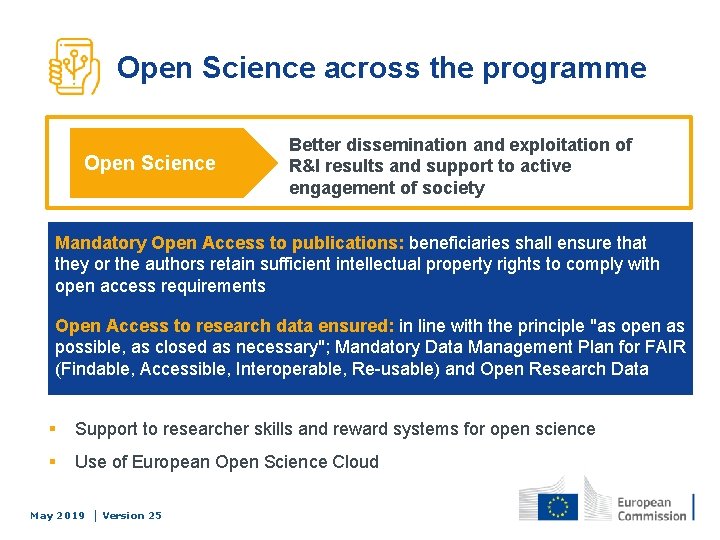 Open Science across the programme

Open Science

Better dissemination and exploitation of R&I results and support to active engagement of society

Mandatory Open Access to publications: beneficiaries shall ensure that they or the authors retain sufficient intellectual property rights to comply with open access requirements

Open Access to research data ensured: in line with the principle "as open as possible, as closed as necessary"; Mandatory Data Management Plan for FAIR (Findable, Accessible, Interoperable, Re-usable) and Open Research Data

▪ Support to researcher skills and reward systems for open science

▪ Use of European Open Science Cloud

May 2019 | Version 25

European Commission